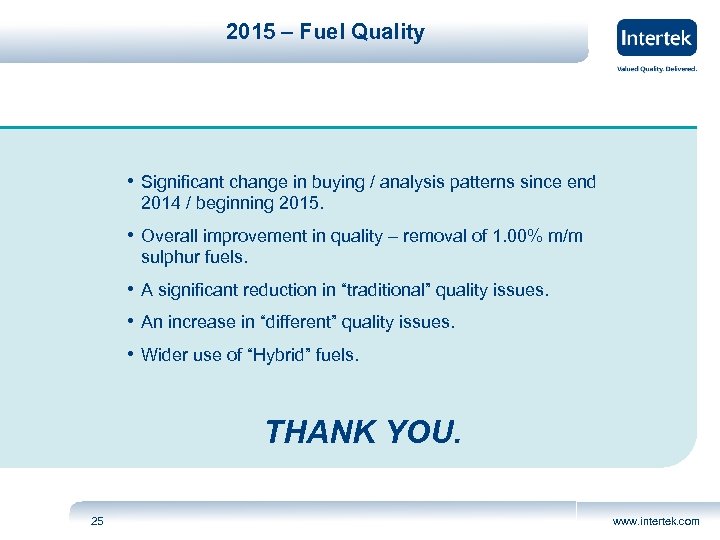 2015 – Fuel Quality

Intertek

Valued Quality. Delivered.

• Significant change in buying / analysis patterns since end 2014 / beginning 2015.

• Overall improvement in quality – removal of 1.00% m/m sulphur fuels.

• A significant reduction in “traditional” quality issues.

• An increase in “different” quality issues.

• Wider use of “Hybrid” fuels.

THANK YOU.

25

www.intertek.com